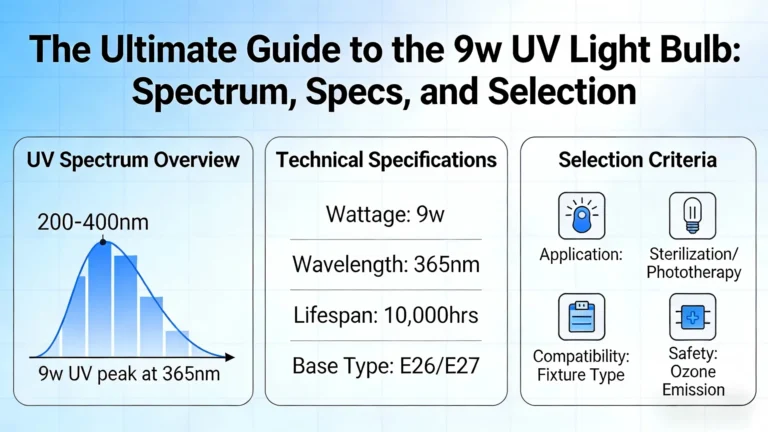 The Ultimate Guide to the 9w UV Light Bulb: Spectrum, Specs, and Selection

UV Spectrum Overview

200-400nm

9w UV peak at 365nm

Technical Specifications

Wattage: 9w

Wavelength: 365nm

Lifespan: 10,000hrs

Base Type: E26/E27

Selection Criteria

Application:

Sterilization/ Phototherapy

Compatibility: Fixture Type

Safety: Ozone Emission